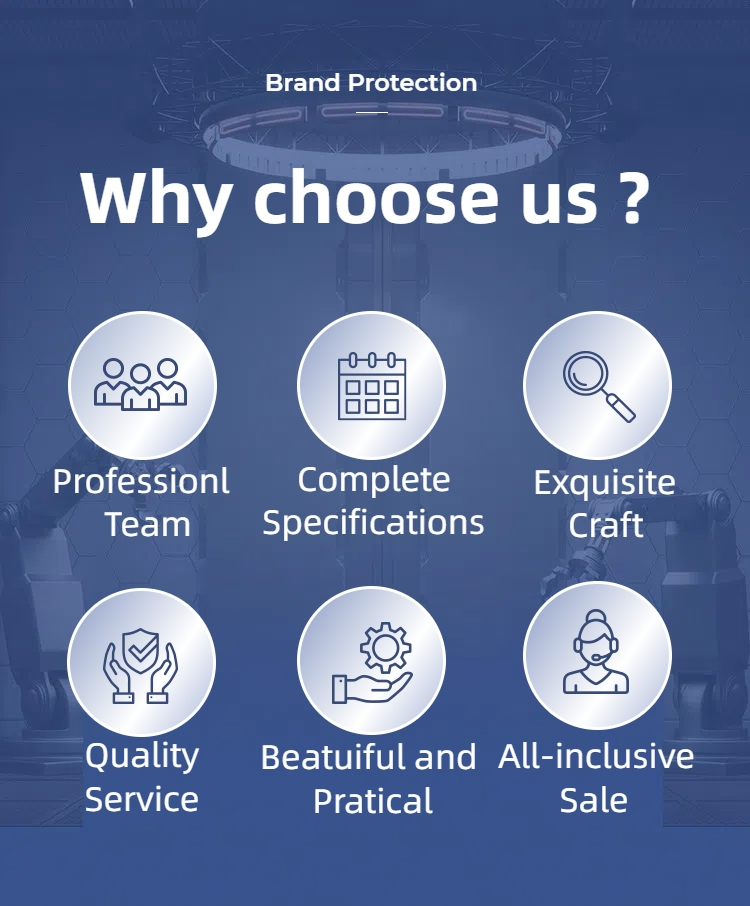 Brand Protection

Why choose us ?

Professionl Team

Complete Specifications

Exquisite Craft

Quality Service

Beatuiful and Pratical

All-inclusive Sale